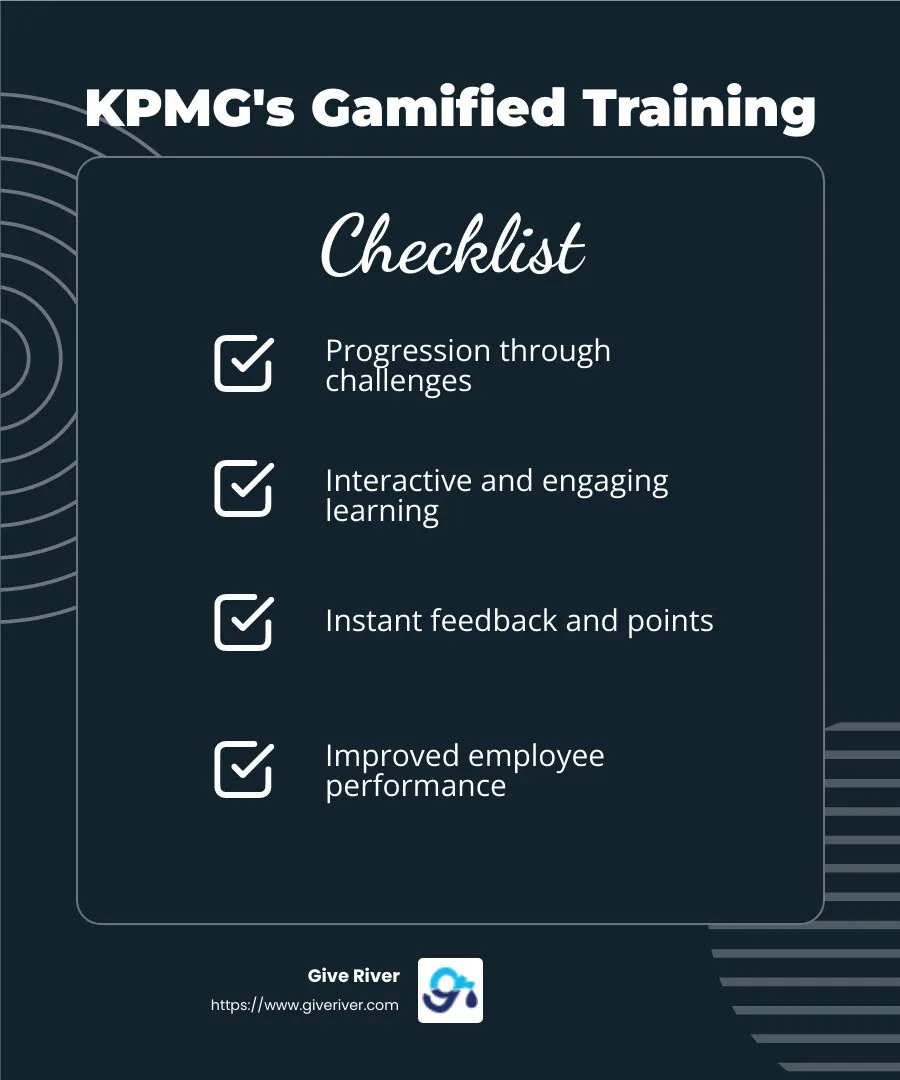 KPMG's Gamified Training

Checklist

Progression through challenges

Interactive and engaging learning

Instant feedback and points

Improved employee performance

Give River
https://www.giveriver.com